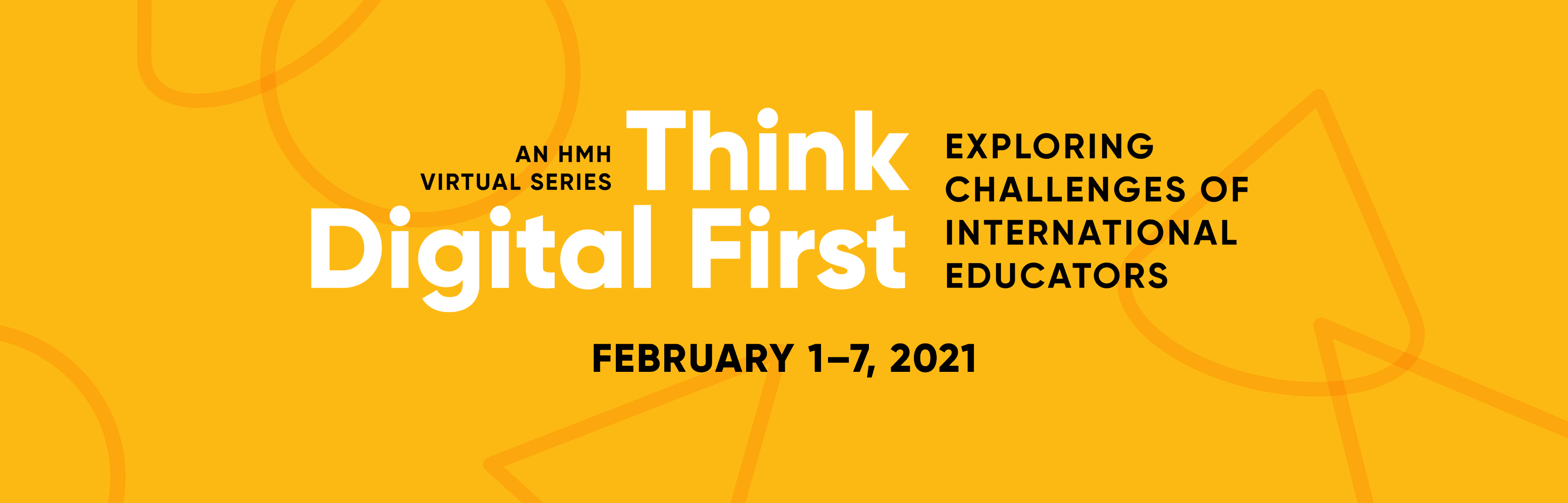 AN HMH VIRTUAL SERIES

Think Digital First

EXPLORING CHALLENGES OF INTERNATIONAL EDUCATORS

FEBRUARY 1–7, 2021